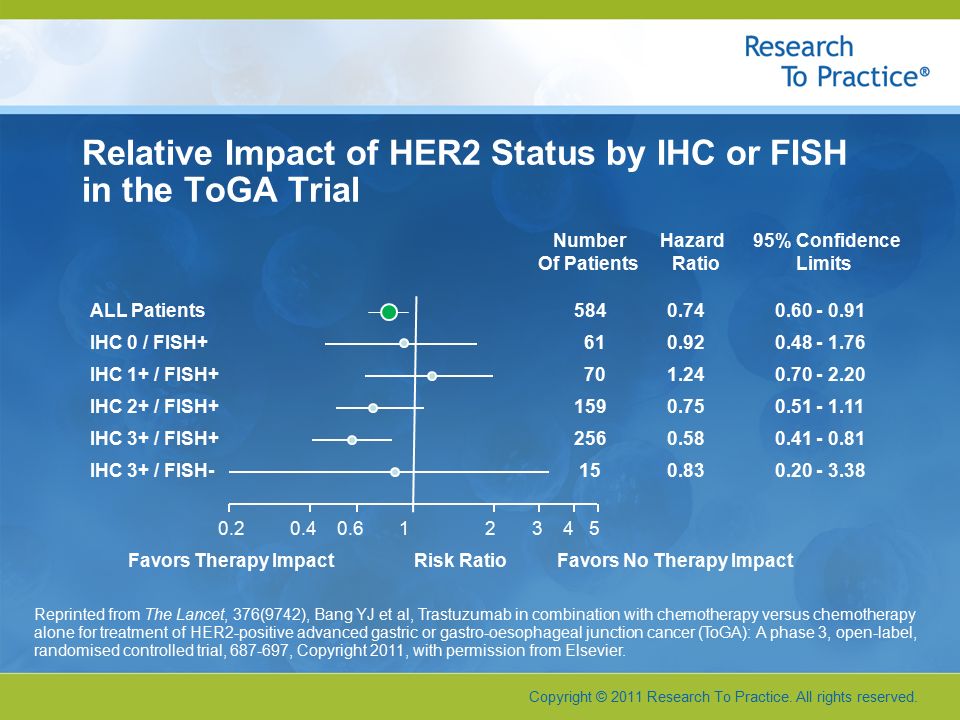 Research To Practice®

Relative Impact of HER2 Status by IHC or FISH in the ToGA Trial

| | Number Of Patients | Hazard Ratio | 95% Confidence Limits |
|---|---|---|---|
| ALL Patients | 584 | 0.74 | 0.60 - 0.91 |
| IHC 0 / FISH+ | 61 | 0.92 | 0.48 - 1.76 |
| IHC 1+ / FISH+ | 70 | 1.24 | 0.70 - 2.20 |
| IHC 2+ / FISH+ | 159 | 0.75 | 0.51 - 1.11 |
| IHC 3+ / FISH+ | 256 | 0.58 | 0.41 - 0.81 |
| IHC 3+ / FISH- | 15 | 0.83 | 0.20 - 3.38 |

0.2 0.4 0.6 1 2 3 4 5

Favors Therapy Impact Risk Ratio Favors No Therapy Impact

Reprinted from The Lancet, 376(9742), Bang YJ et al, Trastuzumab in combination with chemotherapy versus chemotherapy alone for treatment of HER2-positive advanced gastric or gastro-oesophageal junction cancer (ToGA): A phase 3, open-label, randomised controlled trial, 687-697, Copyright 2011, with permission from Elsevier.

Copyright © 2011 Research To Practice. All rights reserved.